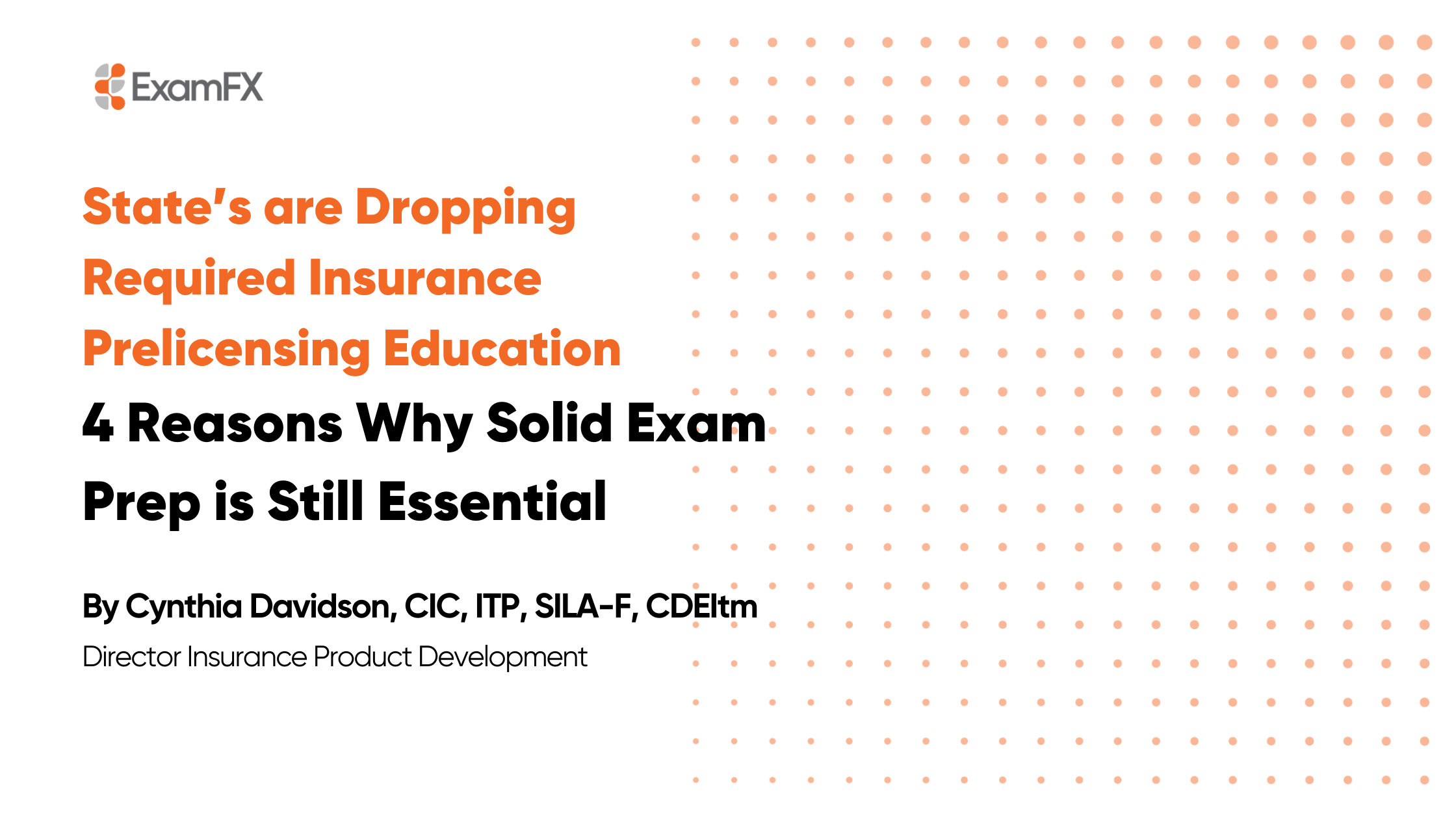 ExamFX

State's are Dropping Required Insurance Prelicensing Education

4 Reasons Why Solid Exam Prep is Still Essential

By Cynthia Davidson, CIC, ITP, SILA-F, CDEItm

Director Insurance Product Development